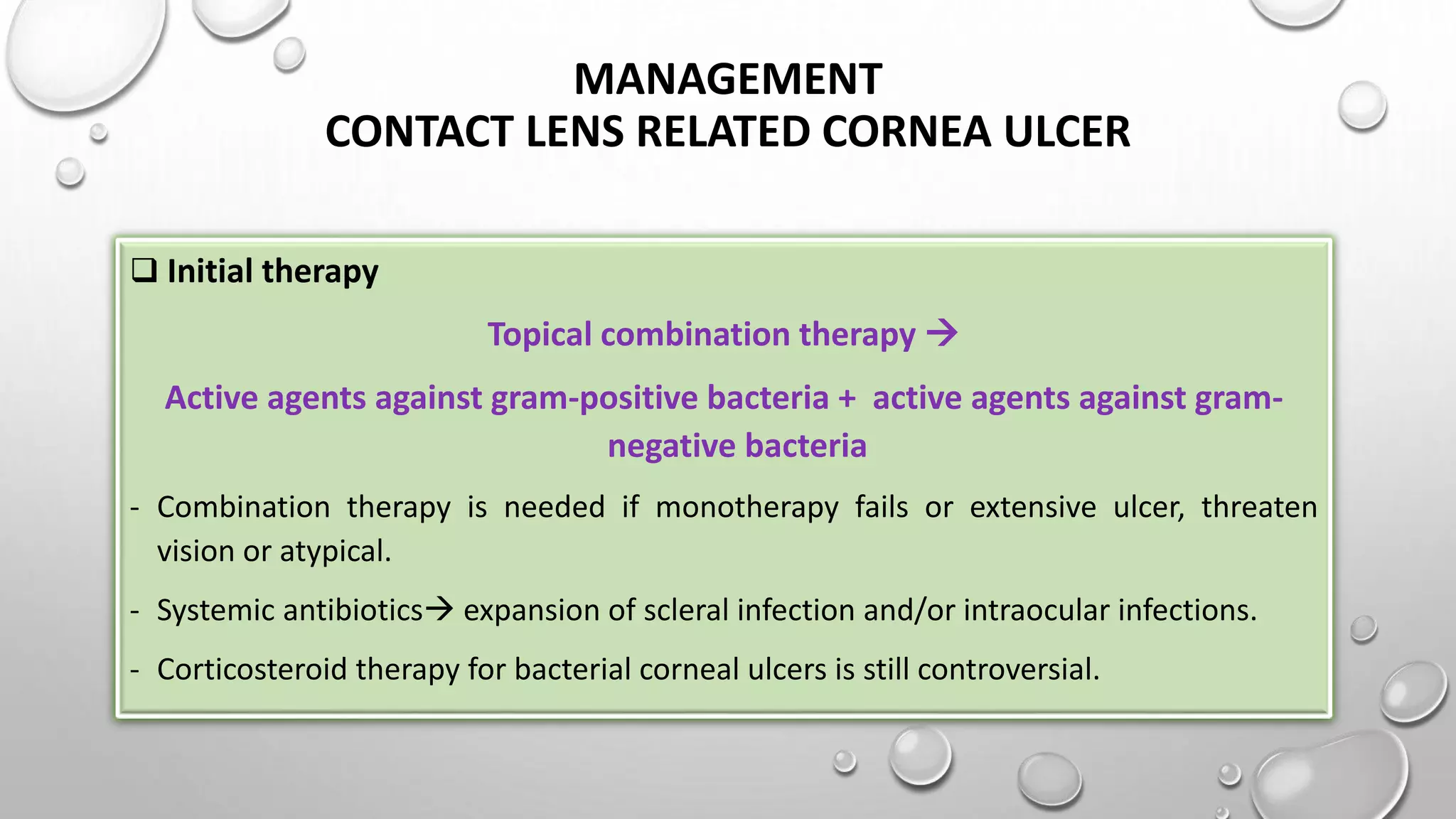 MANAGEMENT
CONTACT LENS RELATED CORNEA ULCER

❑ Initial therapy

Topical combination therapy →

Active agents against gram-positive bacteria + active agents against gram-negative bacteria

- Combination therapy is needed if monotherapy fails or extensive ulcer, threaten vision or atypical.
- Systemic antibiotics→ expansion of scleral infection and/or intraocular infections.
- Corticosteroid therapy for bacterial corneal ulcers is still controversial.